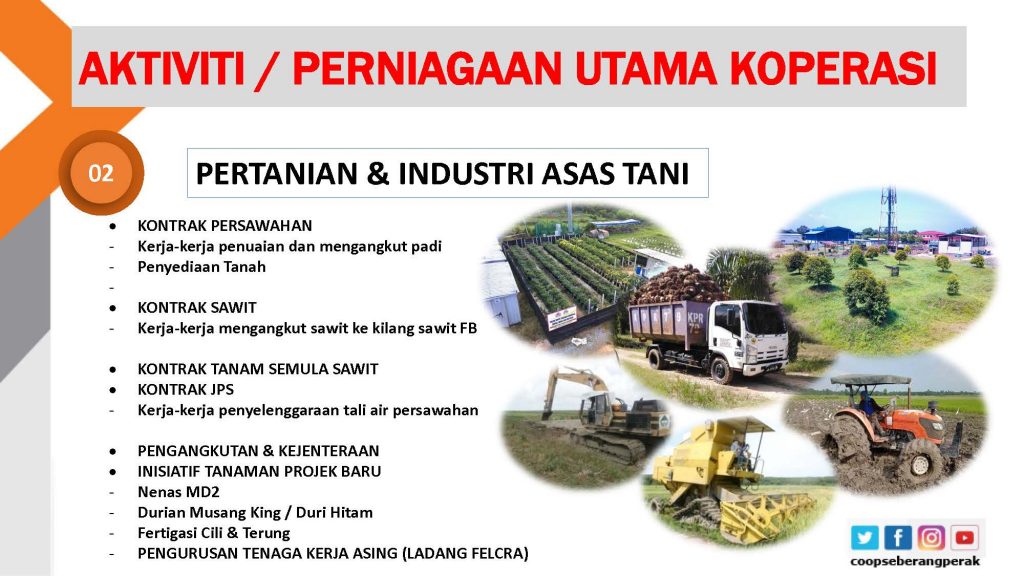 AKTIVITI / PERNIAGAAN UTAMA KOPERASI

02

PERTANIAN & INDUSTRI ASAS TANI

• KONTRAK PERSAWAHAN
- Kerja-kerja penuaian dan mengangkut padi
- Penyediaan Tanah
-
• KONTRAK SAWIT
- Kerja-kerja mengangkut sawit ke kilang sawit FB

• KONTRAK TANAM SEMULA SAWIT
• KONTRAK JPS
- Kerja-kerja penyelenggaraan tali air persawahan

• PENGANGKUTAN & KEJENTERAAN
• INISIATIF TANAMAN PROJEK BARU
- Nenas MD2
- Durian Musang King / Duri Hitam
- Fertigasi Cili & Terung
- PENGURUSAN TENAGA KERJA ASING (LADANG FELCRA)

KPR

coopseberangperak